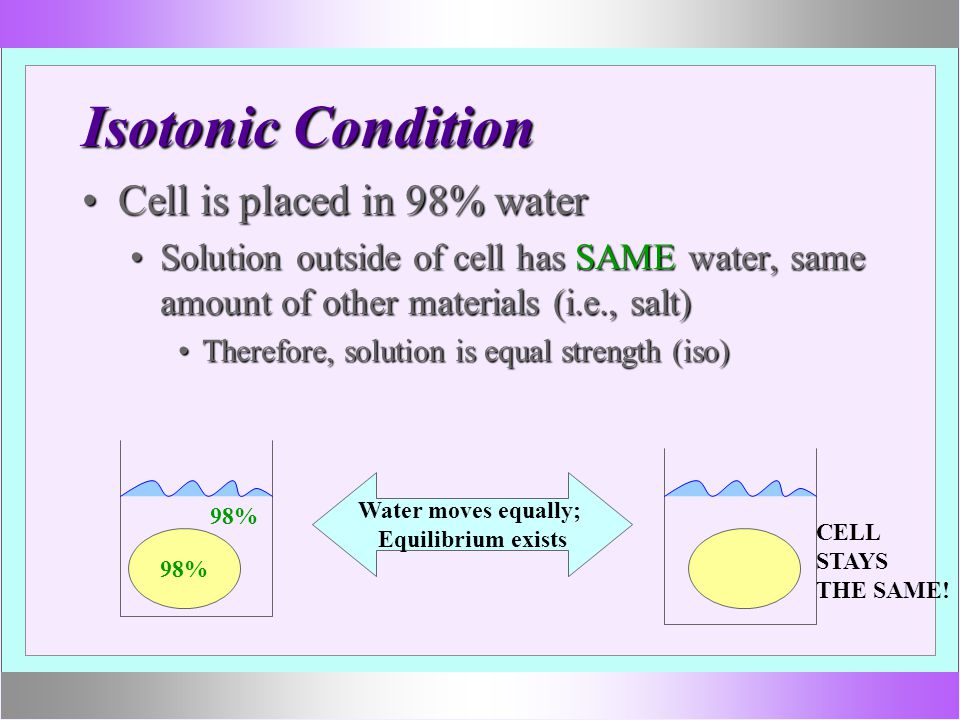 Isotonic Condition

• Cell is placed in 98% water
  • Solution outside of cell has SAME water, same amount of other materials (i.e., salt)
    • Therefore, solution is equal strength (iso)

98%

98%

Water moves equally; Equilibrium exists

CELL STAYS THE SAME!